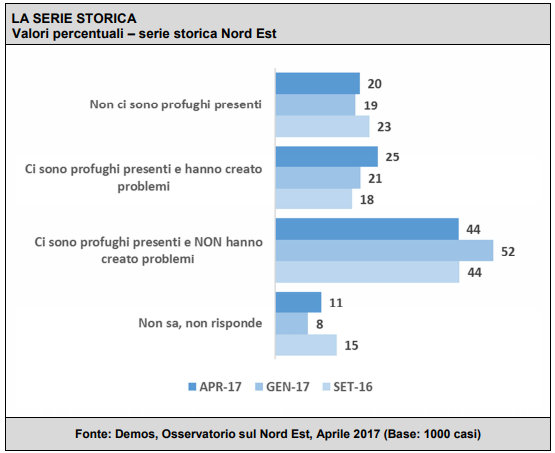 LA SERIE STORICA
Valori percentuali – serie storica Nord Est

Non ci sono profughi presenti
20
19
23

Ci sono profughi presenti e hanno creato problemi
25
21
18

Ci sono profughi presenti e NON hanno creato problemi
44
52
44

Non sa, non risponde
11
8
15

APR-17 GEN-17 SET-16

Fonte: Demos, Osservatorio sul Nord Est, Aprile 2017 (Base: 1000 casi)